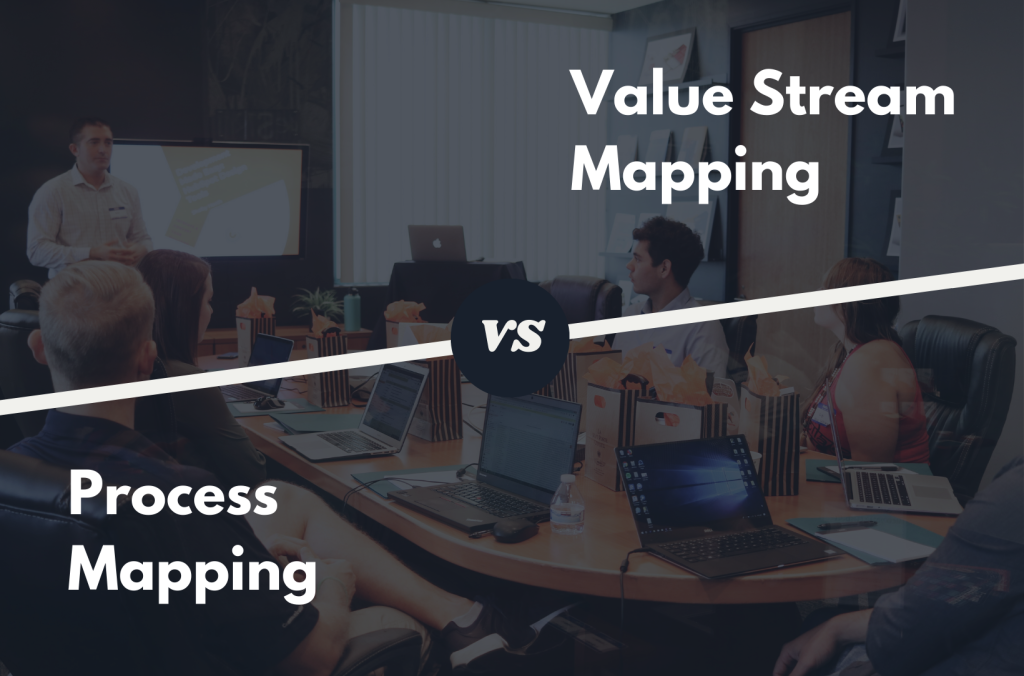 Value Stream Mapping

vs

Process Mapping